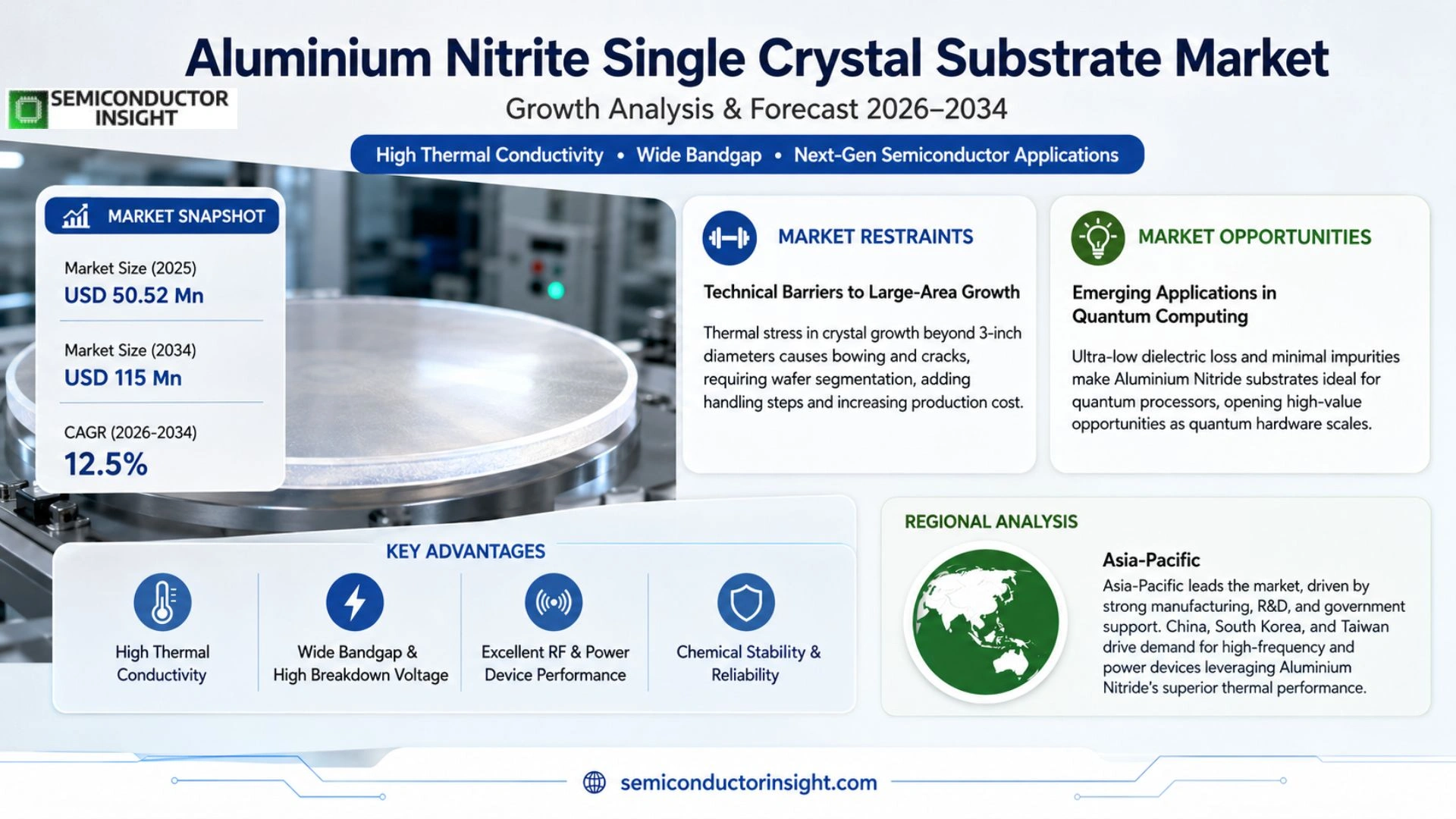 Aluminium Nitrite Single Crystal Substrate Market

SEMICONDUCTOR INSIGHT

Growth Analysis & Forecast 2026–2034

High Thermal Conductivity • Wide Bandgap • Next-Gen Semiconductor Applications

MARKET SNAPSHOT

Market Size (2025)
USD 50.52 Mn

Market Size (2034)
USD 115 Mn

CAGR (2026-2034)
12.5%

MARKET RESTRAINTS

Technical Barriers to Large-Area Growth

Thermal stress in crystal growth beyond 3-inch diameters causes bowing and cracks, requiring wafer segmentation, adding handling steps and increasing production cost.

MARKET OPPORTUNITIES

Emerging Applications in Quantum Computing

Ultra-low dielectric loss and minimal impurities make Aluminium Nitride substrates ideal for quantum processors, opening high-value opportunities as quantum hardware scales.

KEY ADVANTAGES

High Thermal Conductivity

Wide Bandgap & High Breakdown Voltage

Excellent RF & Power Device Performance

Chemical Stability & Reliability

REGIONAL ANALYSIS

Asia-Pacific

Asia-Pacific leads the market, driven by strong manufacturing, R&D, and government support. China, South Korea, and Taiwan drive demand for high-frequency and power devices leveraging Aluminium Nitride's superior thermal performance.

semiconductorinsight.com